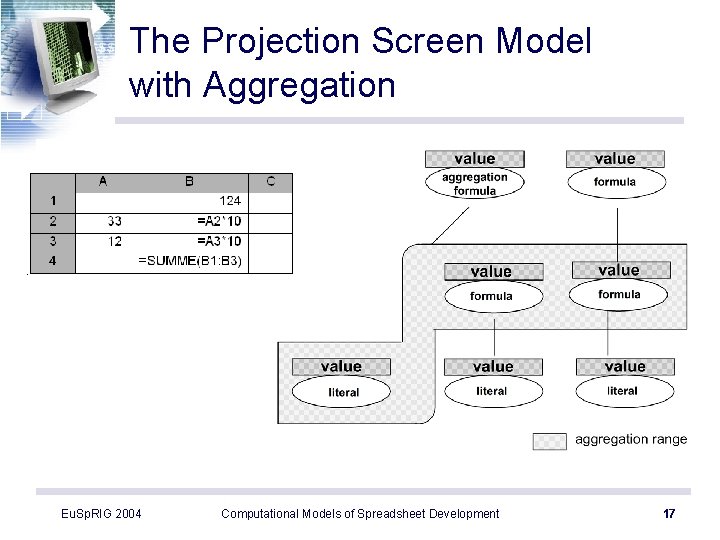 The Projection Screen Model with Aggregation

|   | A | B | C |
|---|---|---|---|
| 1 |  | 124 |  |
| 2 | 33 | =A2*10 |  |
| 3 | 12 | =A3*10 |  |
| 4 |  | =SUMME(B1:B3) |  |

value
aggregation formula

value
formula

value
formula

value
formula

value
literal

value
literal

value
literal

aggregation range

EuSpRIG 2004
Computational Models of Spreadsheet Development
17